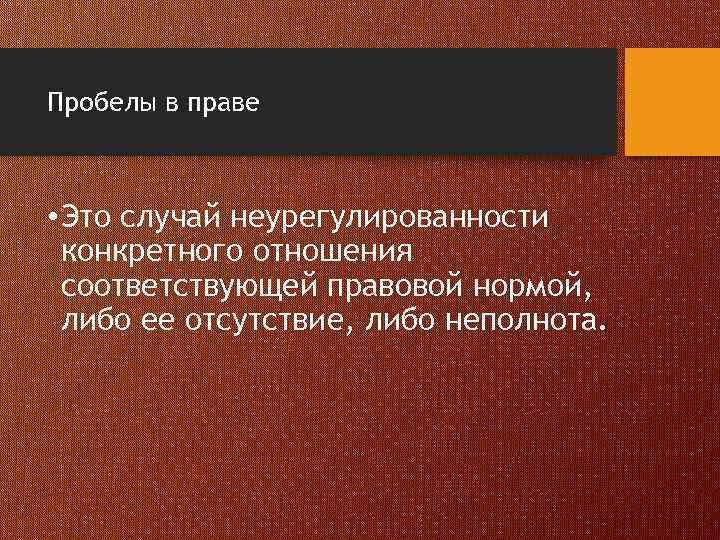 Пробелы в праве

• Это случай неурегулированности конкретного отношения соответствующей правовой нормой, либо ее отсутствие, либо неполнота.